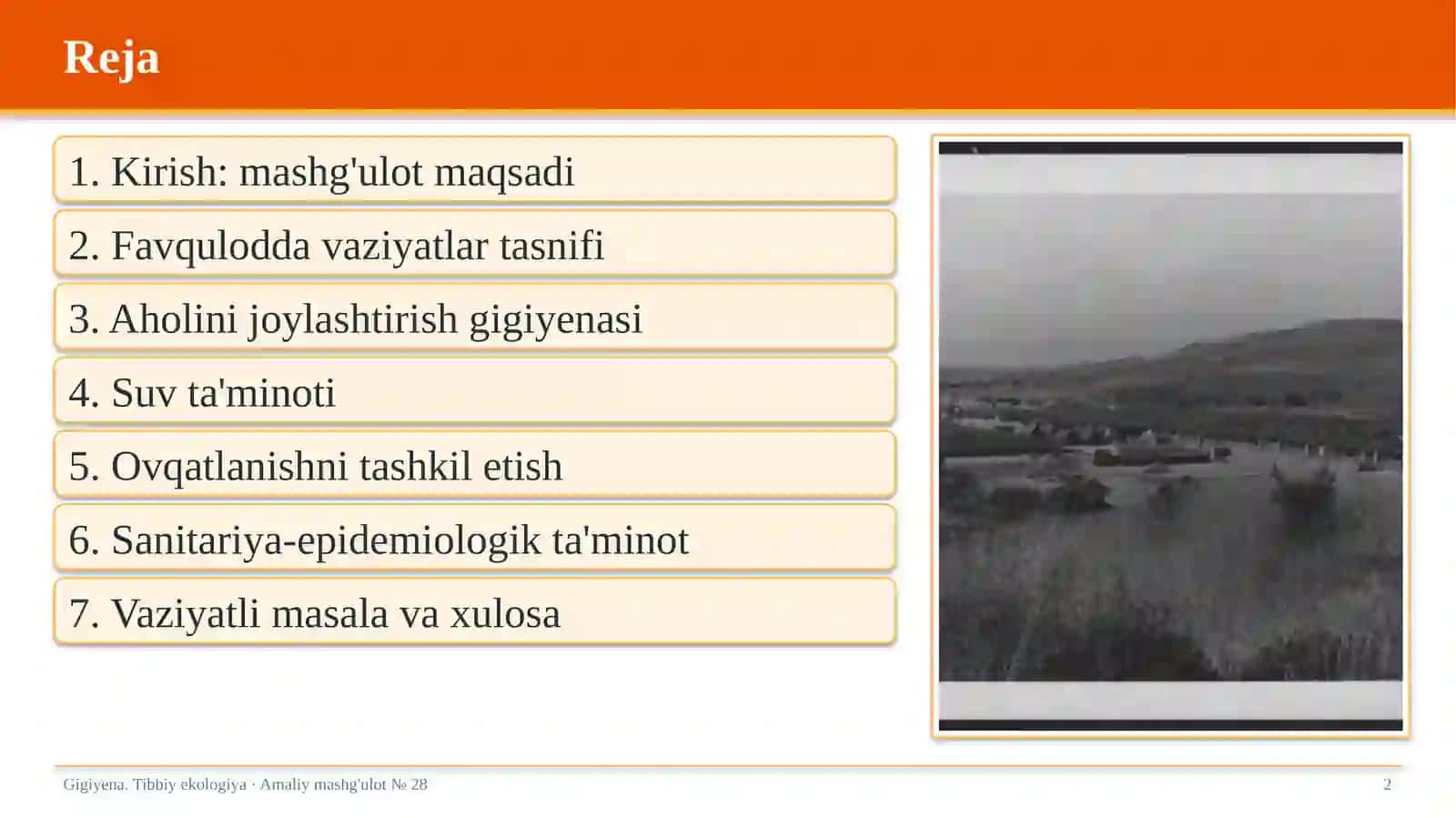 Reja

1. Kirish: mashg'ulot maqsadi

2. Favqulodda vaziyatlar tasnifi

3. Aholini joylashtirish gigiyenasi

4. Suv ta'minoti

5. Ovqatlanishni tashkil etish

6. Sanitariya-epidemiologik ta'minot

7. Vaziyatli masala va xulosa

Gigiyena. Tibbiy ekologiya · Amaliy mashg'ulot № 28

2